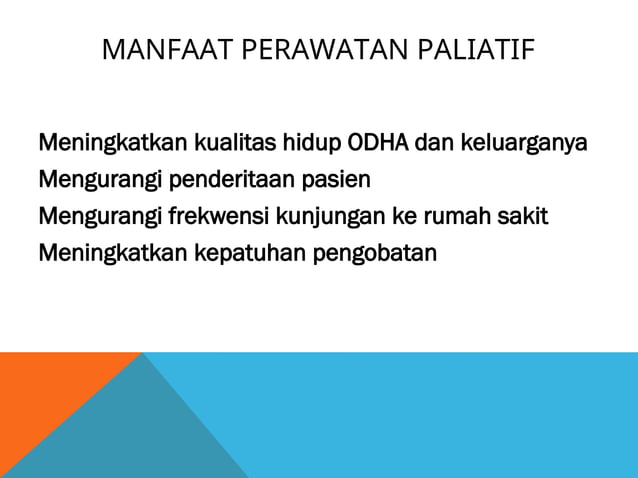 MANFAAT PERAWATAN PALIATIF

Meningkatkan kualitas hidup ODHA dan keluarganya
Mengurangi penderitaan pasien
Mengurangi frekwensi kunjungan ke rumah sakit
Meningkatkan kepatuhan pengobatan